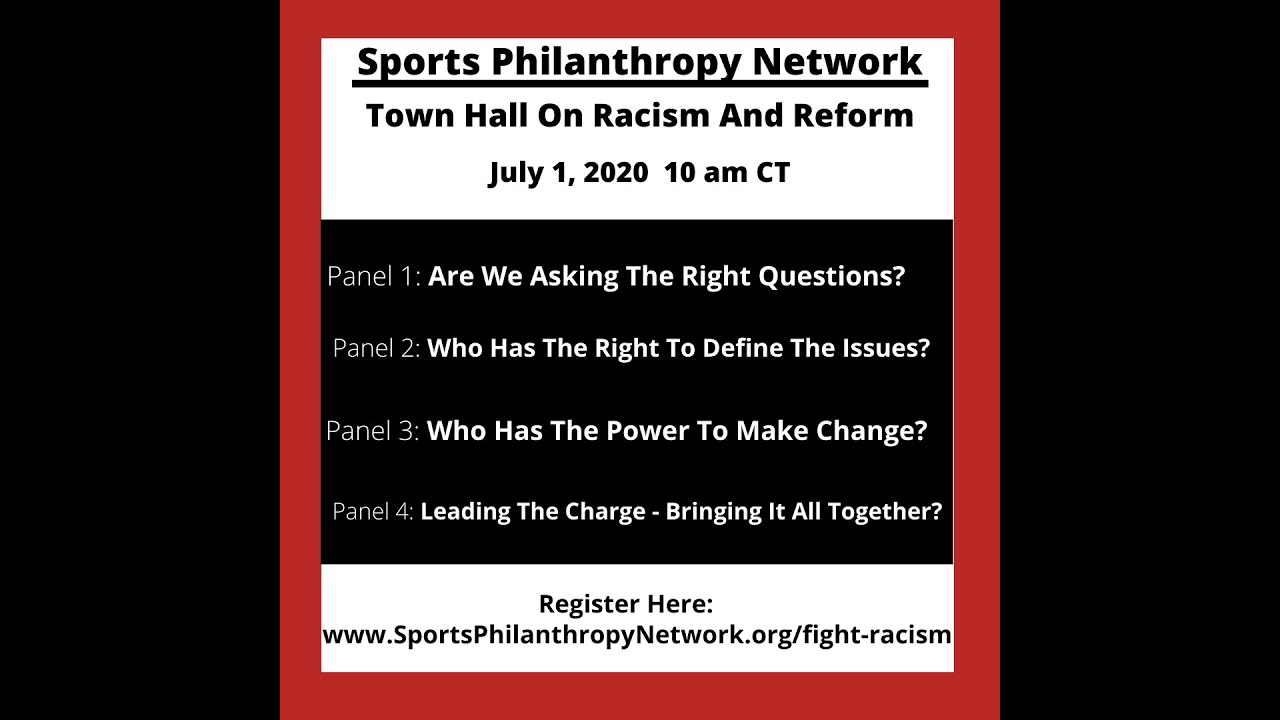 Sports Philanthropy Network

Town Hall On Racism And Reform

July 1, 2020 10 am CT

Panel 1: Are We Asking The Right Questions?

Panel 2: Who Has The Right To Define The Issues?

Panel 3: Who Has The Power To Make Change?

Panel 4: Leading The Charge - Bringing It All Together?

Register Here:
www.SportsPhilanthropyNetwork.org/fight-racism